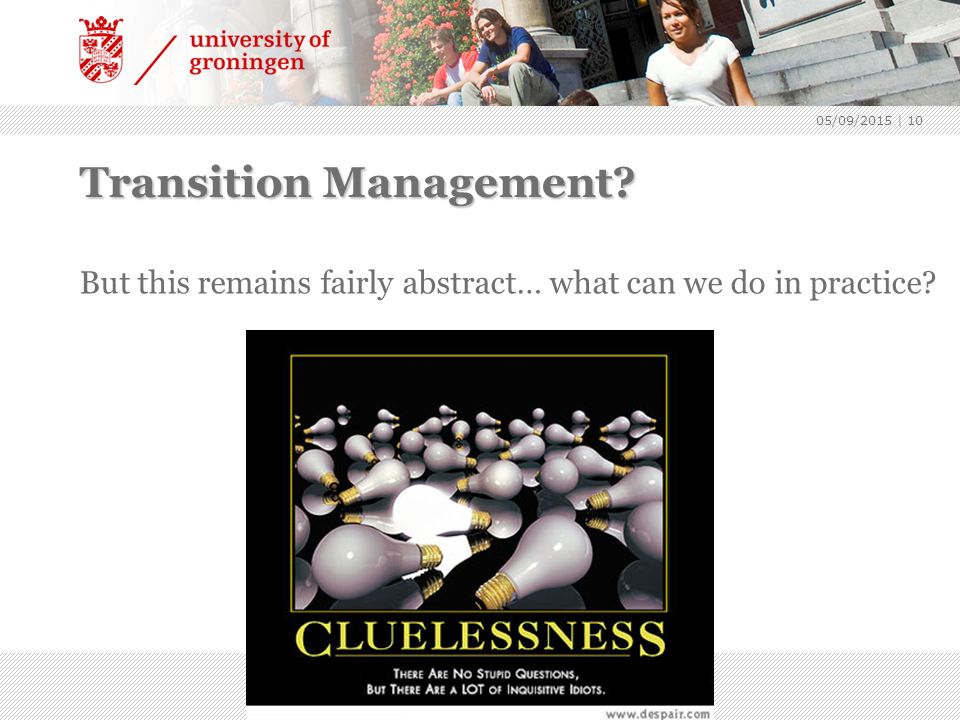 university of groningen

05/09/2015 | 10

Transition Management?

But this remains fairly abstract… what can we do in practice?

CLUELESSNESS

THERE ARE NO STUPID QUESTIONS, BUT THERE ARE A LOT OF INQUISITIVE IDIOTS.

www.despair.com